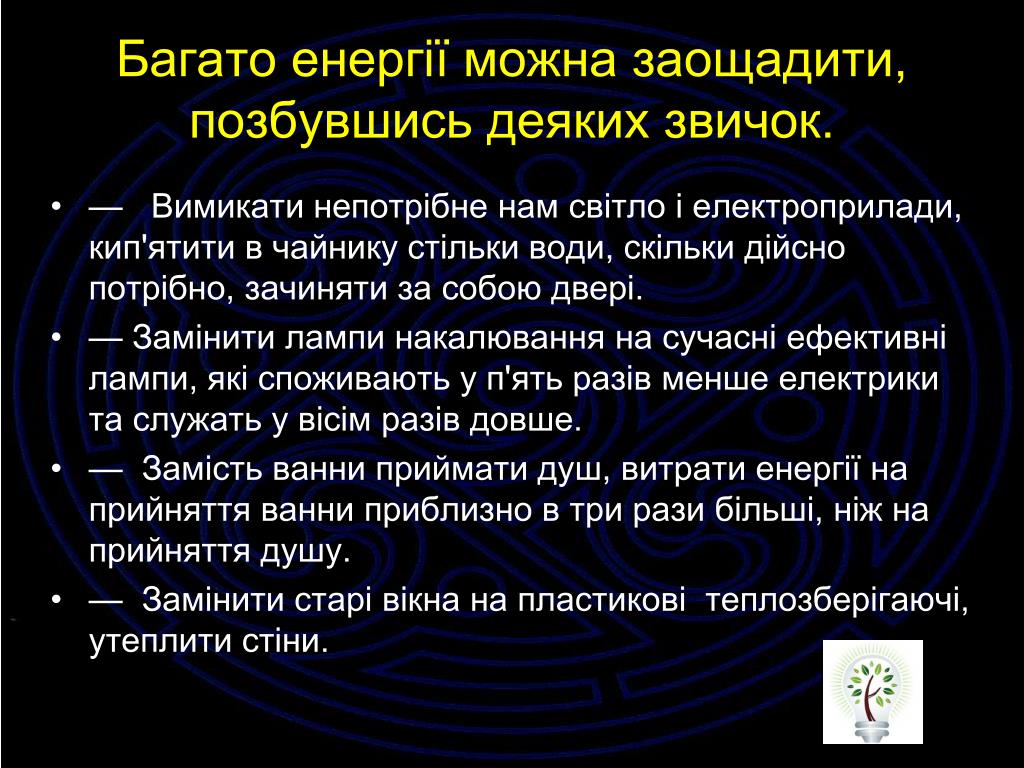 Багато енергії можна заощадити, позбувшись деяких звичок.

• — Вимикати непотрібне нам світло і електроприлади, кип'ятити в чайнику стільки води, скільки дійсно потрібно, зачиняти за собою двері.
• — Замінити лампи накалювання на сучасні ефективні лампи, які споживають у п'ять разів менше електрики та служать у вісім разів довше.
• — Замість ванни приймати душ, витрати енергії на прийняття ванни приблизно в три рази більші, ніж на прийняття душу.
• — Замінити старі вікна на пластикові теплозберігаючі, утеплити стіни.